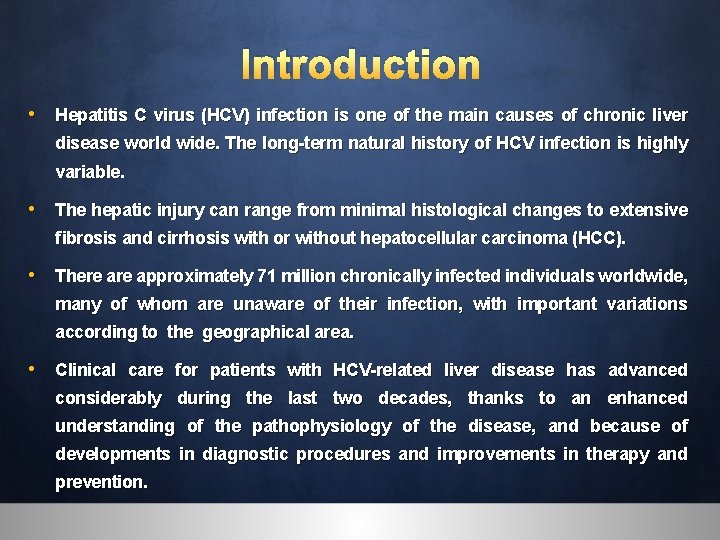 Introduction

• Hepatitis C virus (HCV) infection is one of the main causes of chronic liver disease world wide. The long-term natural history of HCV infection is highly variable.

• The hepatic injury can range from minimal histological changes to extensive fibrosis and cirrhosis with or without hepatocellular carcinoma (HCC).

• There are approximately 71 million chronically infected individuals worldwide, many of whom are unaware of their infection, with important variations according to the geographical area.

• Clinical care for patients with HCV-related liver disease has advanced considerably during the last two decades, thanks to an enhanced understanding of the pathophysiology of the disease, and because of developments in diagnostic procedures and improvements in therapy and prevention.